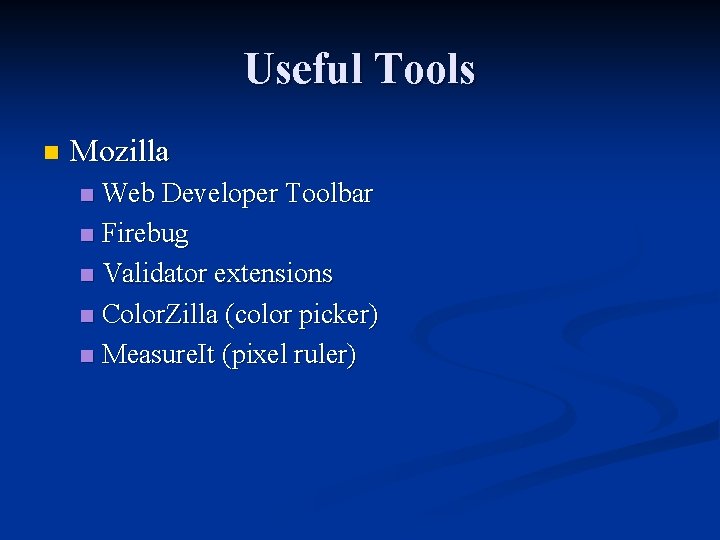 Useful Tools

Mozilla

Web Developer Toolbar

Firebug

Validator extensions

ColorZilla (color picker)

MeasureIt (pixel ruler)